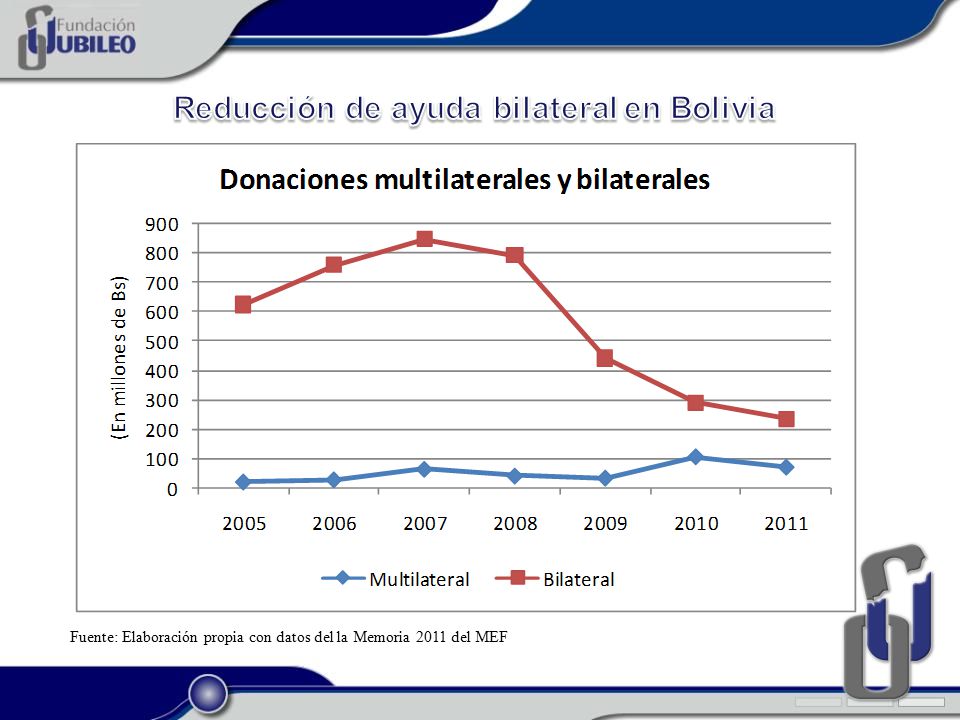 Fundación JUBILEO

Reducción de ayuda bilateral en Bolivia

Donaciones multilaterales y bilaterales

(En millones de Bs)

900
800
700
600
500
400
300
200
100
0

2005 2006 2007 2008 2009 2010 2011

Multilateral Bilateral

Fuente: Elaboración propia con datos del la Memoria 2011 del MEF